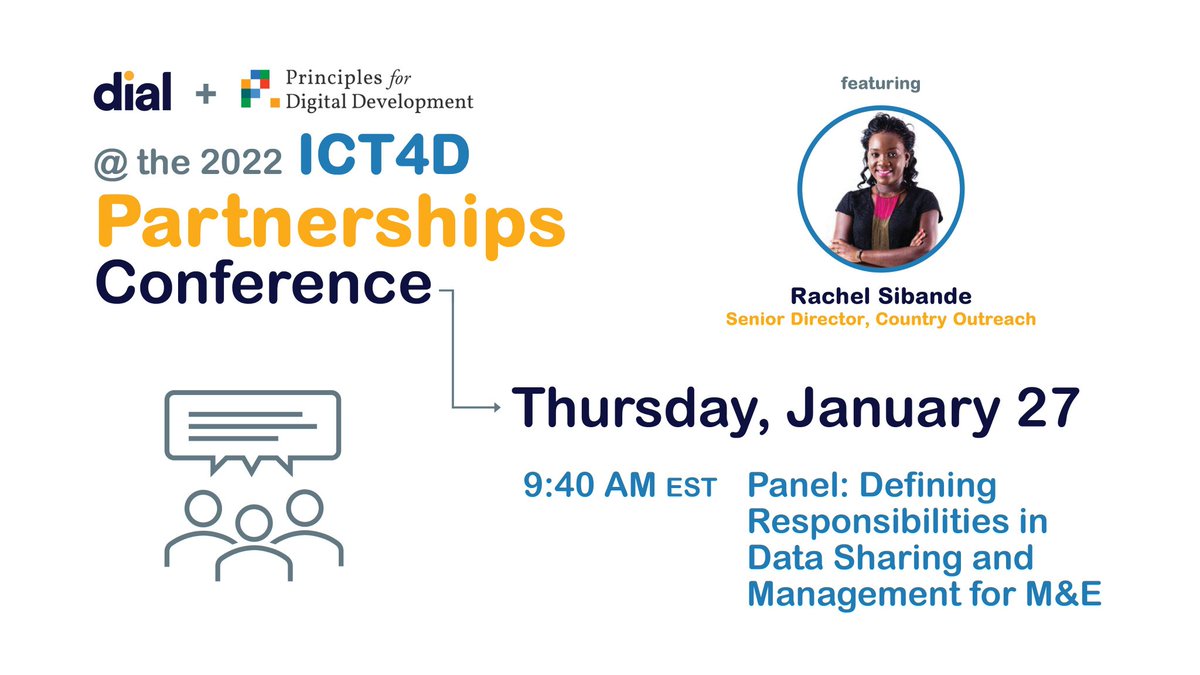 dial + Principles for Digital Development

@ the 2022 ICT4D Partnerships Conference

featuring

Rachel Sibande
Senior Director, Country Outreach

Thursday, January 27

9:40 AM EST Panel: Defining Responsibilities in Data Sharing and Management for M&E